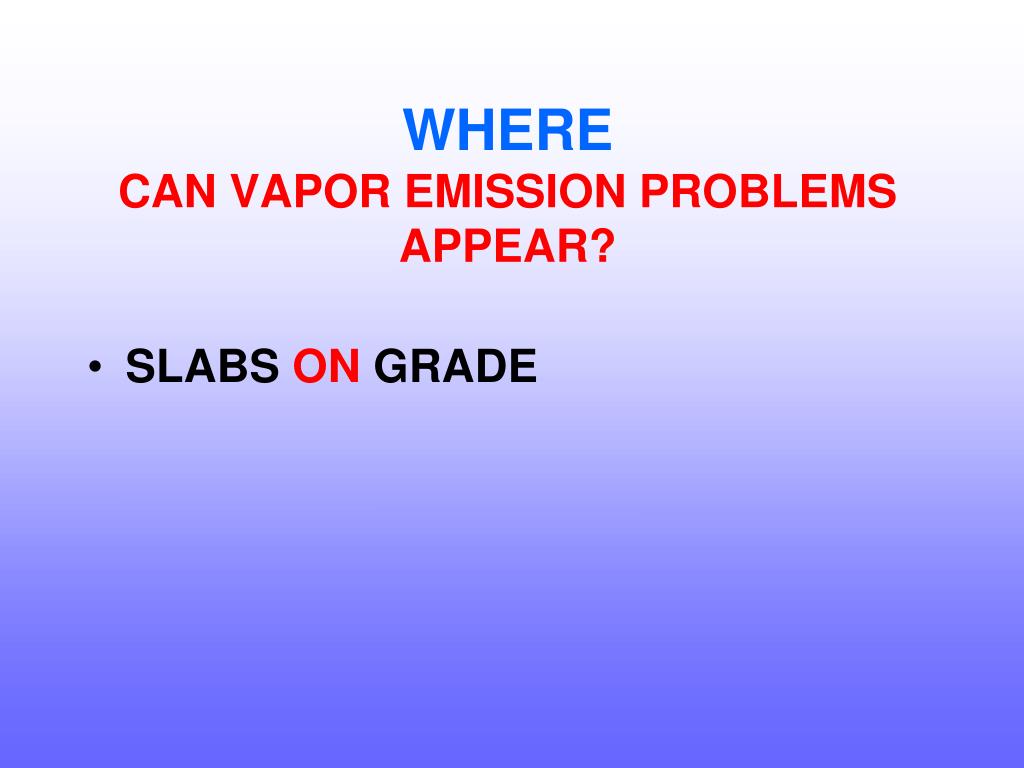 WHERE
CAN VAPOR EMISSION PROBLEMS APPEAR?

• SLABS ON GRADE